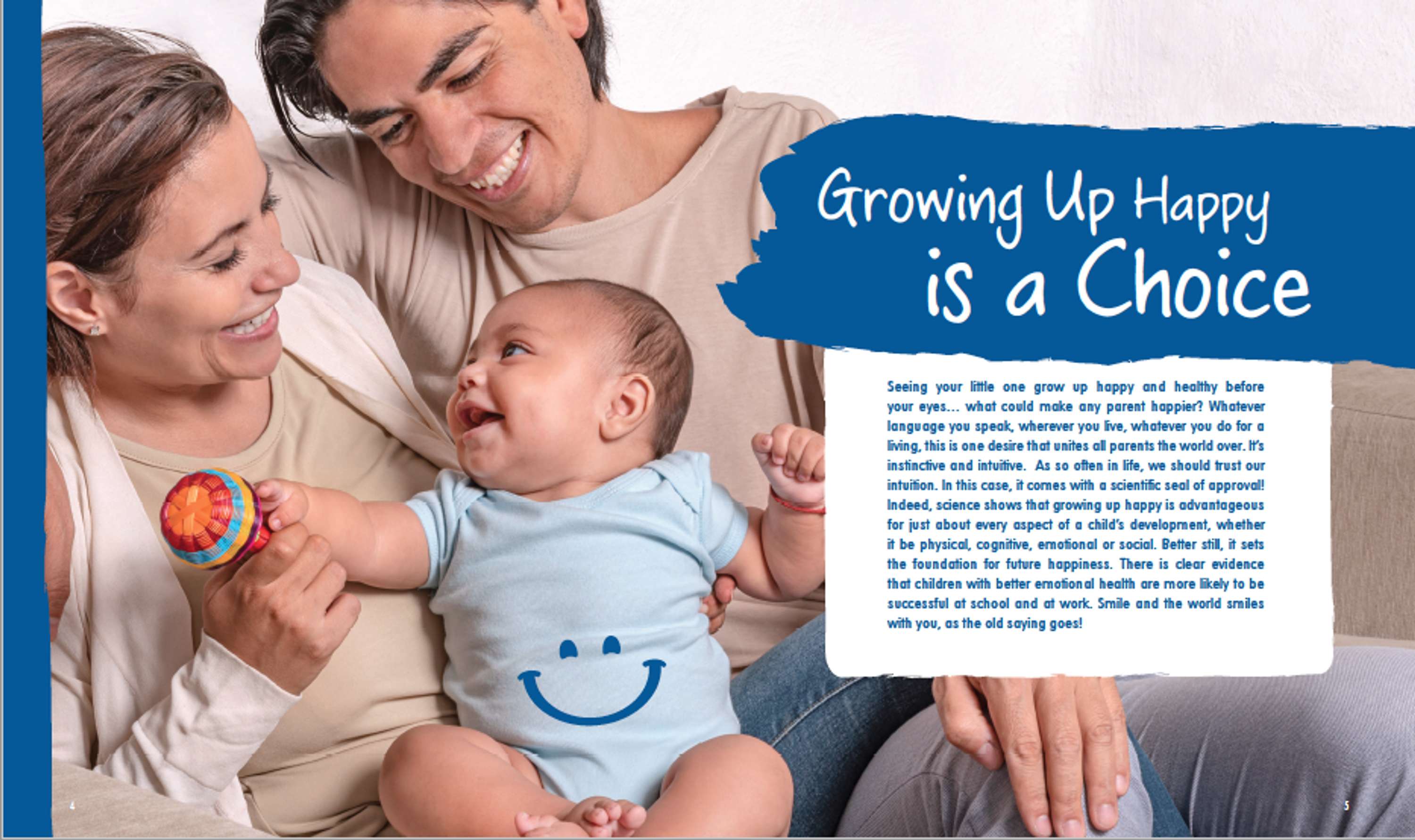 Growing Up Happy is a Choice

Seeing your little one grow up happy and healthy before your eyes... what could make any parent happier? Whatever language you speak, wherever you live, whatever you do for a living, this is one desire that unites all parents the world over. It's instinctive and intuitive. As so often in life, we should trust our intuition. In this case, it comes with a scientific seal of approval! Indeed, science shows that growing up happy is advantageous for just about every aspect of a child's development, whether it be physical, cognitive, emotional or social. Better still, it sets the foundation for future happiness. There is clear evidence that children with better emotional health are more likely to be successful at school and at work. Smile and the world smiles with you, as the old saying goes!

4

5